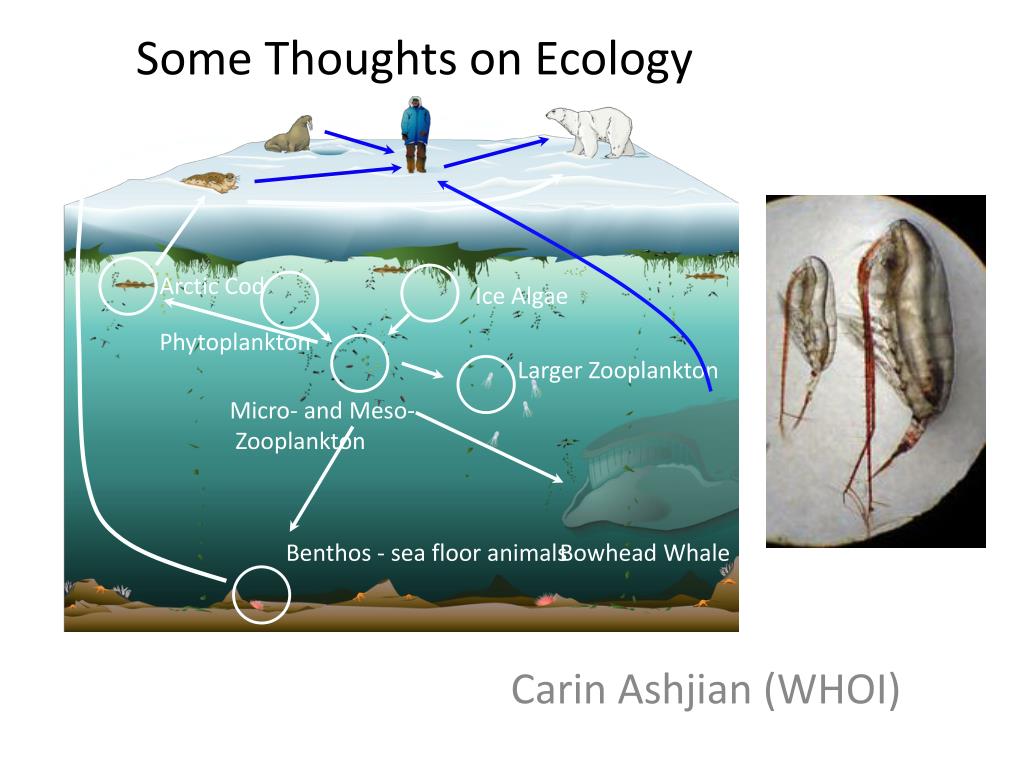 Some Thoughts on Ecology

Arctic Cod

Ice Algae

Phytoplankton

Larger Zooplankton

Micro- and Meso-Zooplankton

Benthos - sea floor animals

Bowhead Whale

Carin Ashjian (WHOI)